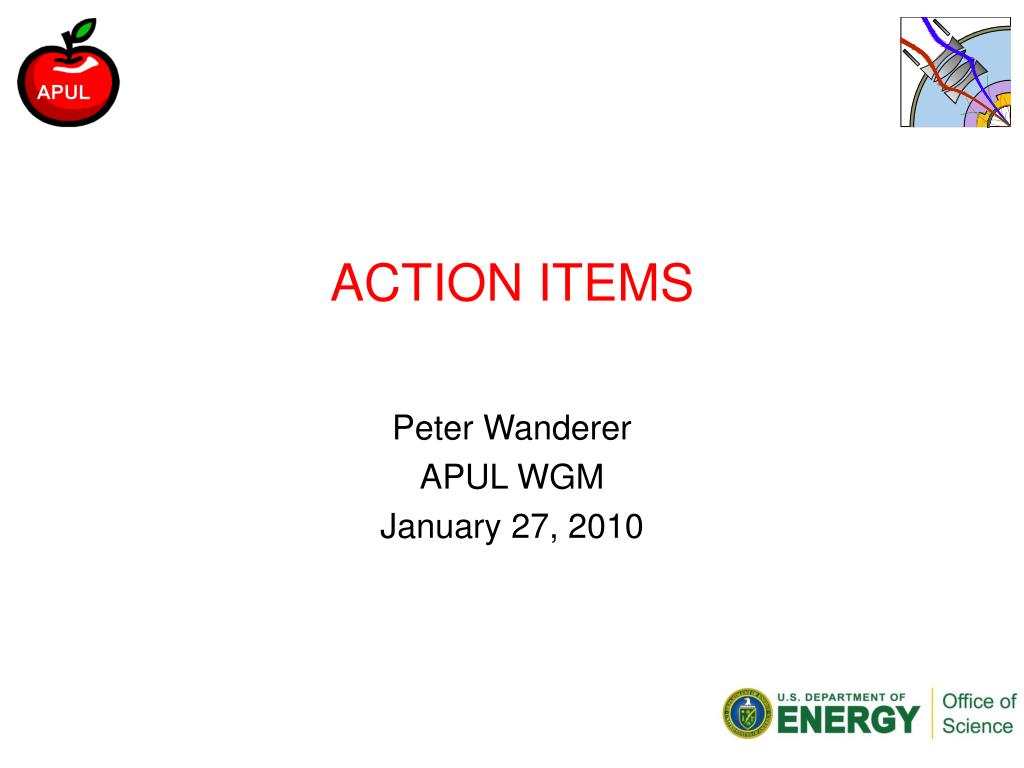 APUL

ACTION ITEMS

Peter Wanderer
APUL WGM
January 27, 2010

U.S. DEPARTMENT OF ENERGY Office of Science